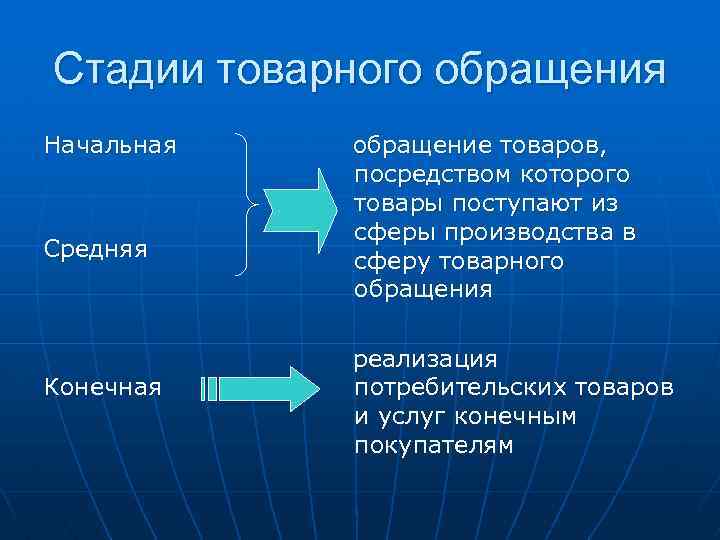 Стадии товарного обращения

Начальная

Средняя

обращение товаров, посредством которого товары поступают из сферы производства в сферу товарного обращения

Конечная

реализация потребительских товаров и услуг конечным покупателям